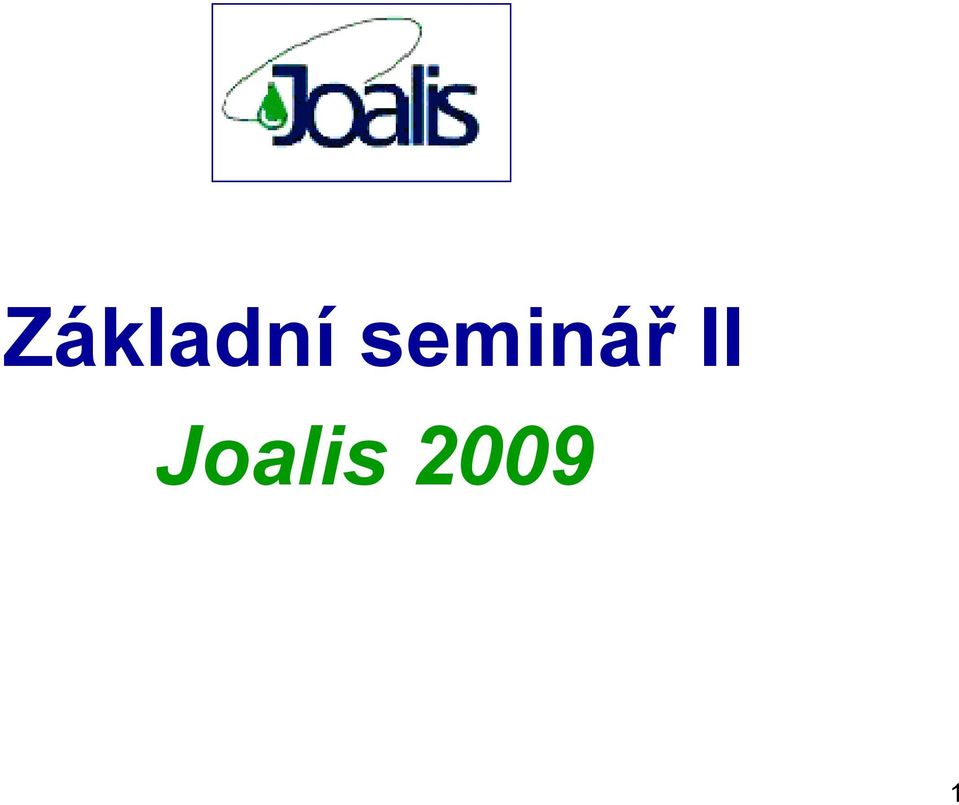 Joalis

Základní seminář II
Joalis 2009

1